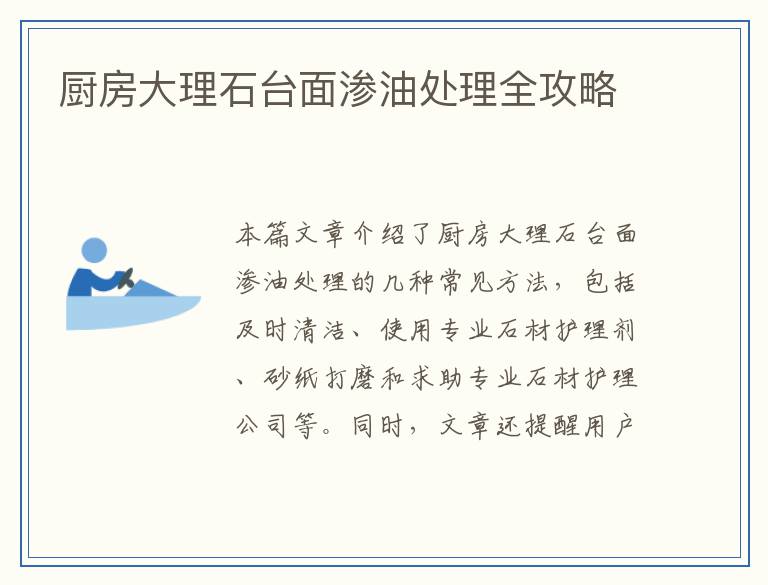 厨房大理石台面渗油处理全攻略

本篇文章介绍了厨房大理石台面渗油处理的几种常见方法，包括及时清洁、使用专业石材护理剂、砂纸打磨和求助专业石材护理公司等。同时，文章还提醒用户